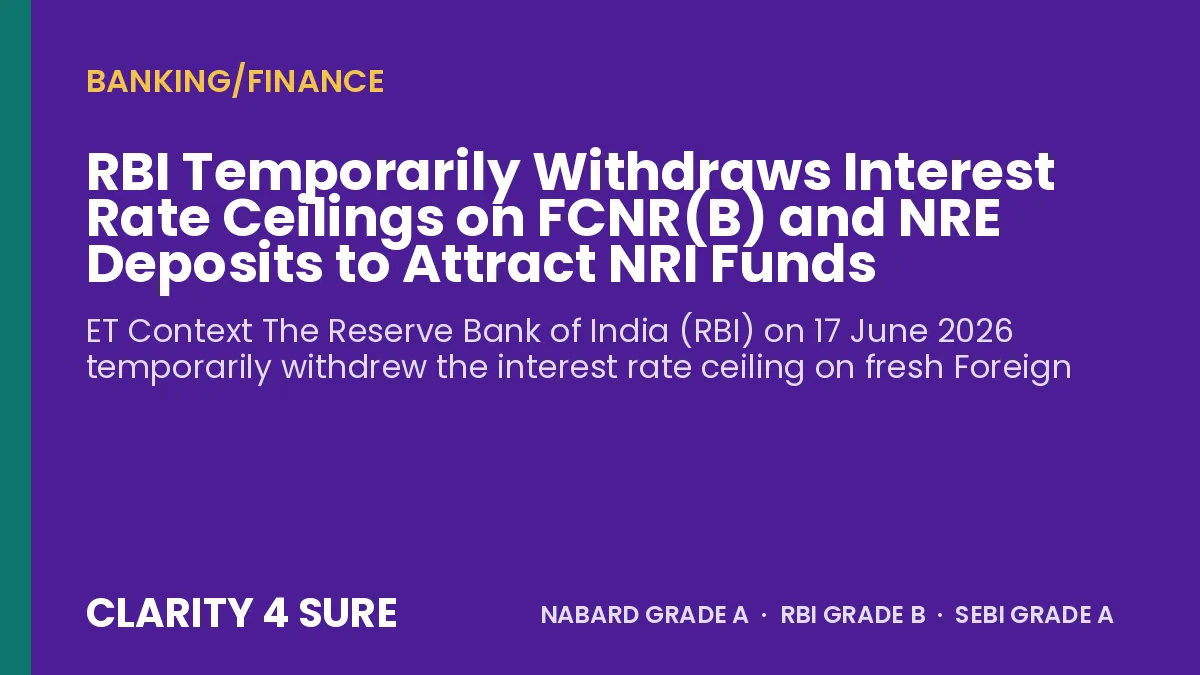 BANKING/FINANCE

RBI Temporarily Withdraws Interest Rate Ceilings on FCNR(B) and NRE Deposits to Attract NRI Funds

ET Context The Reserve Bank of India (RBI) on 17 June 2026 temporarily withdrew the interest rate ceiling on fresh Foreign

CLARITY 4 SURE

NABARD GRADE A · RBI GRADE B · SEBI GRADE A